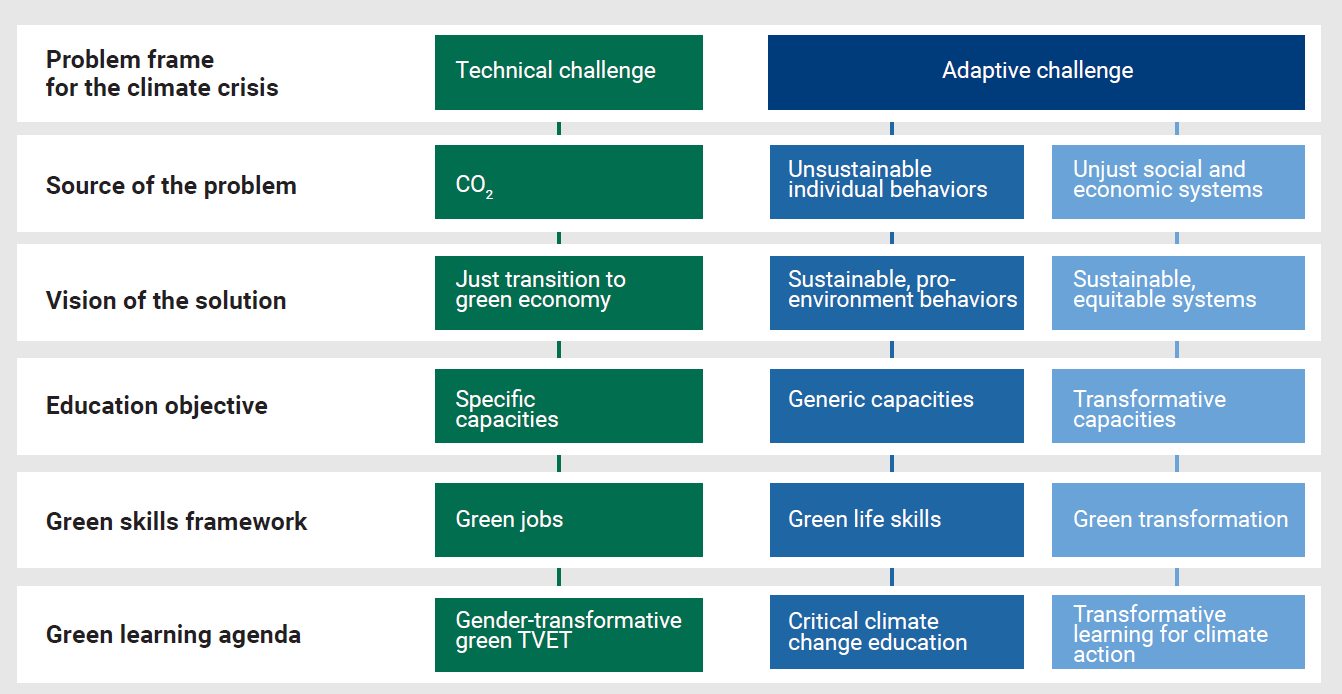 | Problem frame for the climate crisis | Technical challenge | Adaptive challenge | |
|---|---|---|---|
| Source of the problem | $CO_2$ | Unsustainable individual behaviors | Unjust social and economic systems |
| Vision of the solution | Just transition to green economy | Sustainable, pro-environment behaviors | Sustainable, equitable systems |
| Education objective | Specific capacities | Generic capacities | Transformative capacities |
| Green skills framework | Green jobs | Green life skills | Green transformation |
| Green learning agenda | Gender-transformative green TVET | Critical climate change education | Transformative learning for climate action |